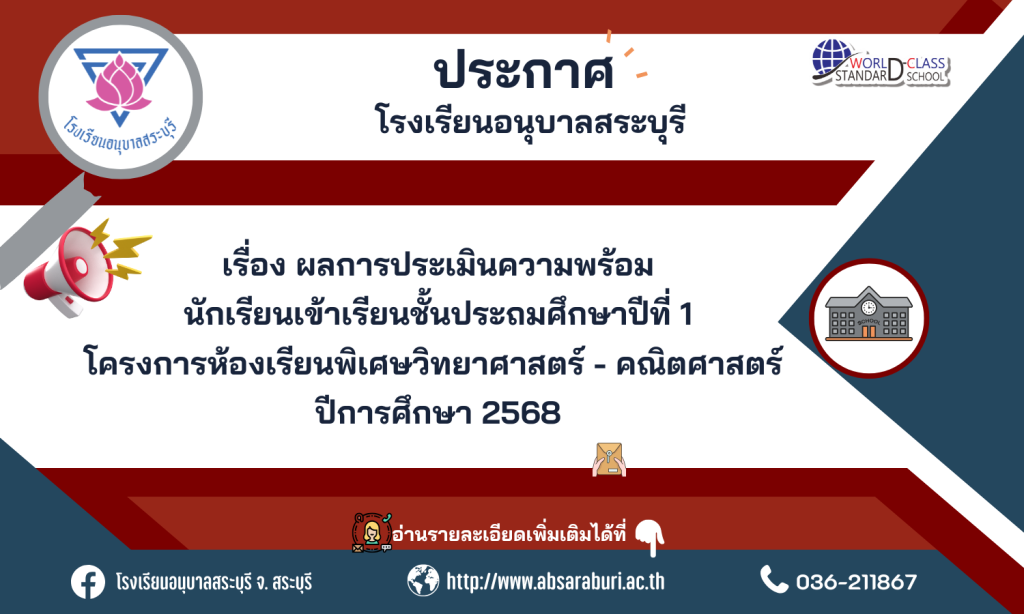 โรงเรียนอนุบาลสระบุรี

ประกาศ
โรงเรียนอนุบาลสระบุรี

WORLD-CLASS STANDARD SCHOOL

เรื่อง ผลการประเมินความพร้อม
นักเรียนเข้าเรียนชั้นประถมศึกษาปีที่ 1
โครงการห้องเรียนพิเศษวิทยาศาสตร์ - คณิตศาสตร์
ปีการศึกษา 2568

SCHOOL

อ่านรายละเอียดเพิ่มเติมได้ที่

โรงเรียนอนุบาลสระบุรี จ. สระบุรี
http://www.absaraburi.ac.th
036-211867